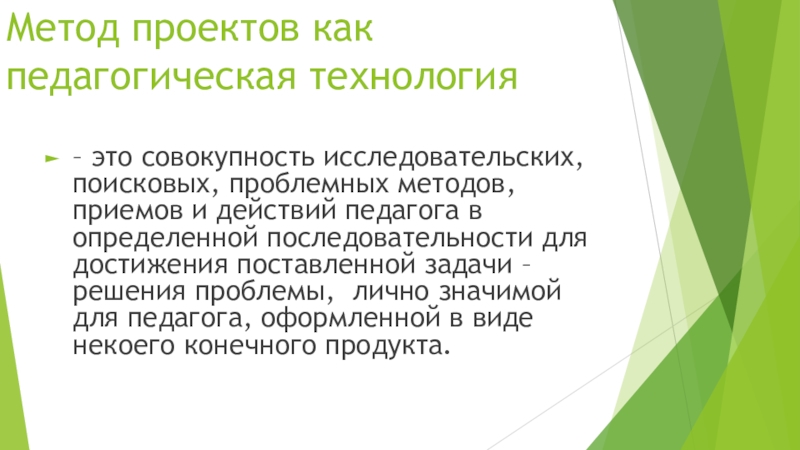 Метод проектов как педагогическая технология

– это совокупность исследовательских, поисковых, проблемных методов, приемов и действий педагога в определенной последовательности для достижения поставленной задачи – решения проблемы,  лично значимой для педагога, оформленной в виде некоего конечного продукта.